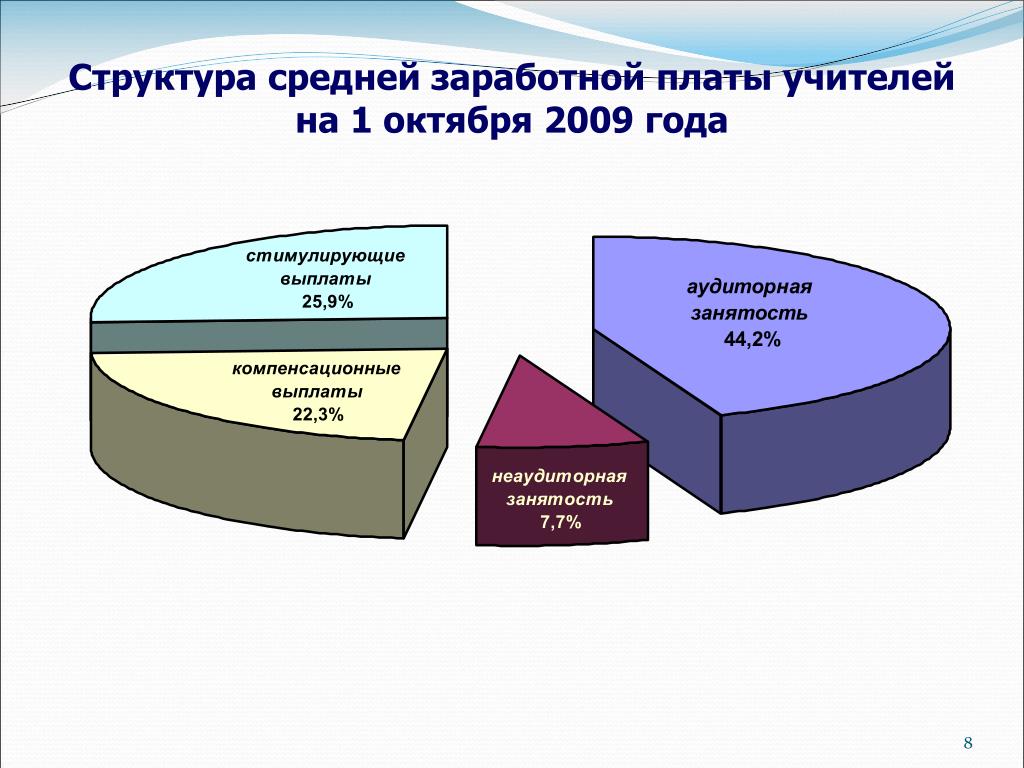 Структура средней заработной платы учителей на 1 октября 2009 года

стимулирующие выплаты 25,9%

компенсационные выплаты 22,3%

аудиторная занятость 44,2%

неаудиторная занятость 7,7%

8